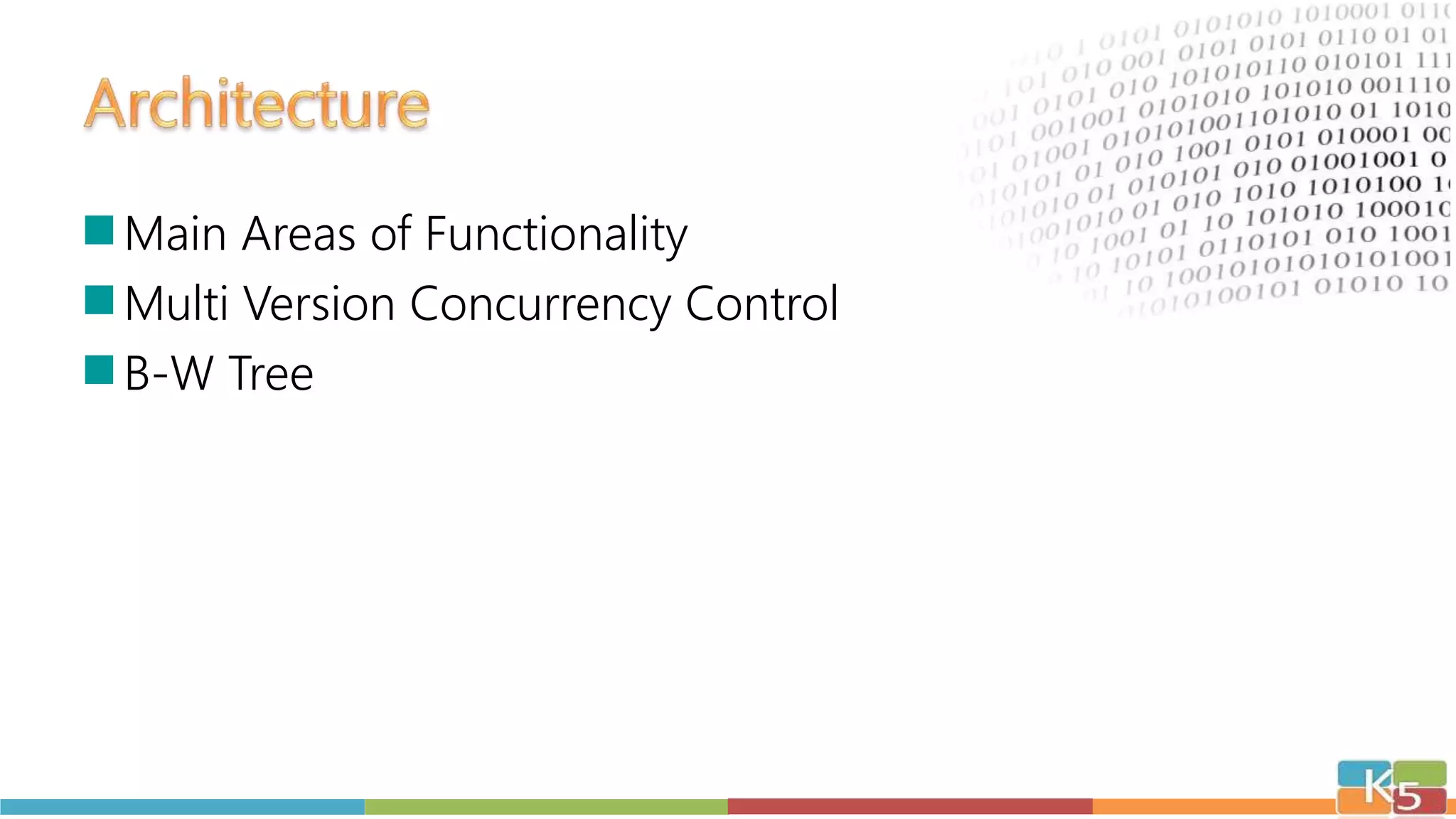 Architecture

Main Areas of Functionality
Multi Version Concurrency Control
B-W Tree

K5